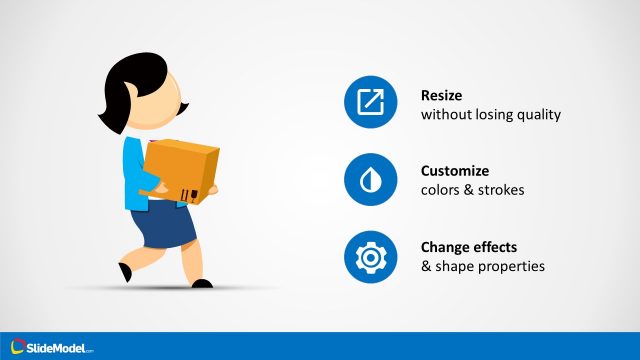 Resize
without losing quality

Customize
colors & strokes

Change effects
& shape properties

SlideModel.com